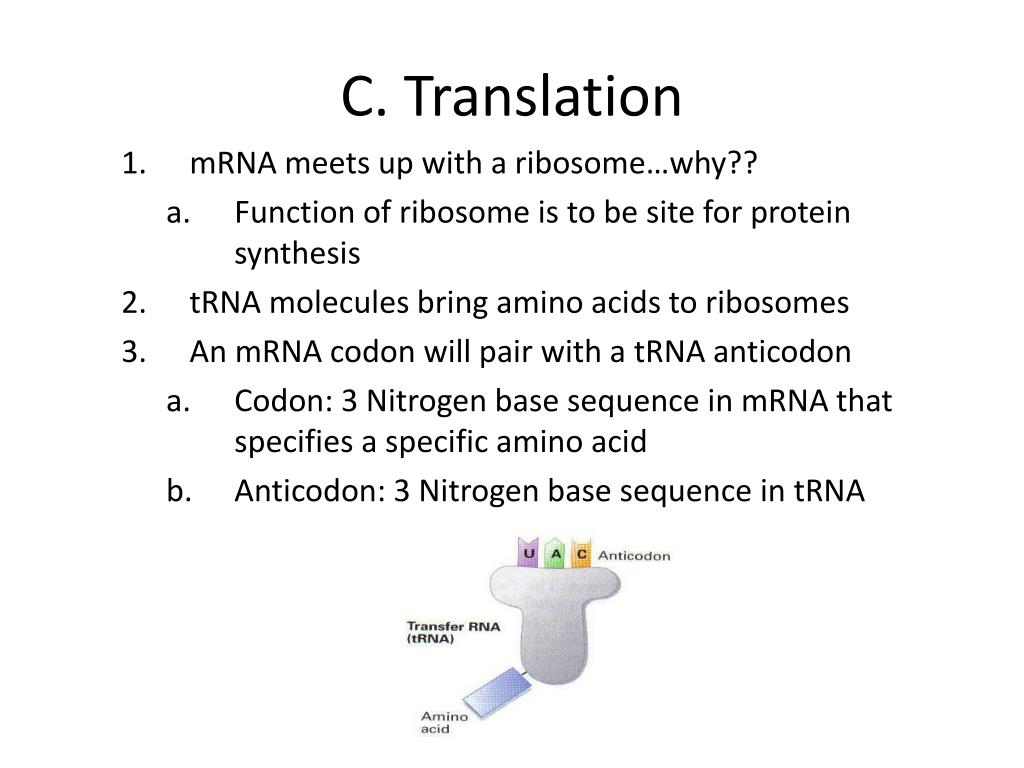 C. Translation

1. mRNA meets up with a ribosome…why??
a. Function of ribosome is to be site for protein synthesis
2. tRNA molecules bring amino acids to ribosomes
3. An mRNA codon will pair with a tRNA anticodon
a. Codon: 3 Nitrogen base sequence in mRNA that specifies a specific amino acid
b. Anticodon: 3 Nitrogen base sequence in tRNA

U A C Anticodon

Transfer RNA (tRNA)

Amino acid